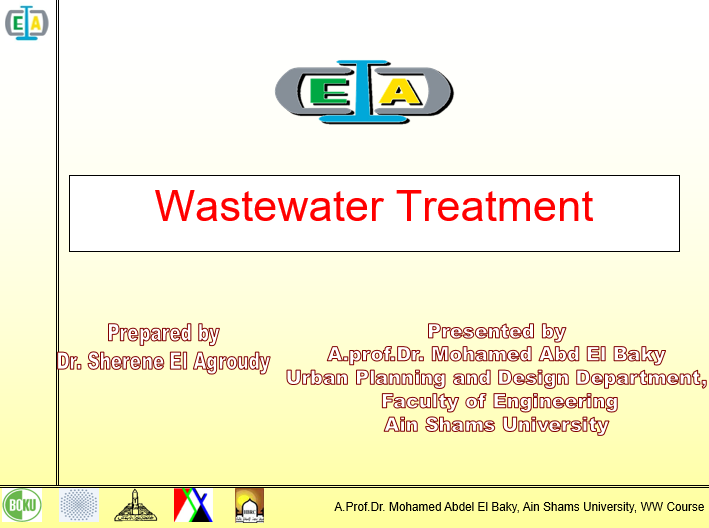 EIA

EIA

Wastewater Treatment

Prepared by
Dr. Sherene El Agroudy

Presented by
A.prof.Dr. Mohamed Abd El Baky
Urban Planning and Design Department,
Faculty of Engineering
Ain Shams University

BOKU

A.Prof.Dr. Mohamed Abdel El Baky, Ain Shams University, WW Course